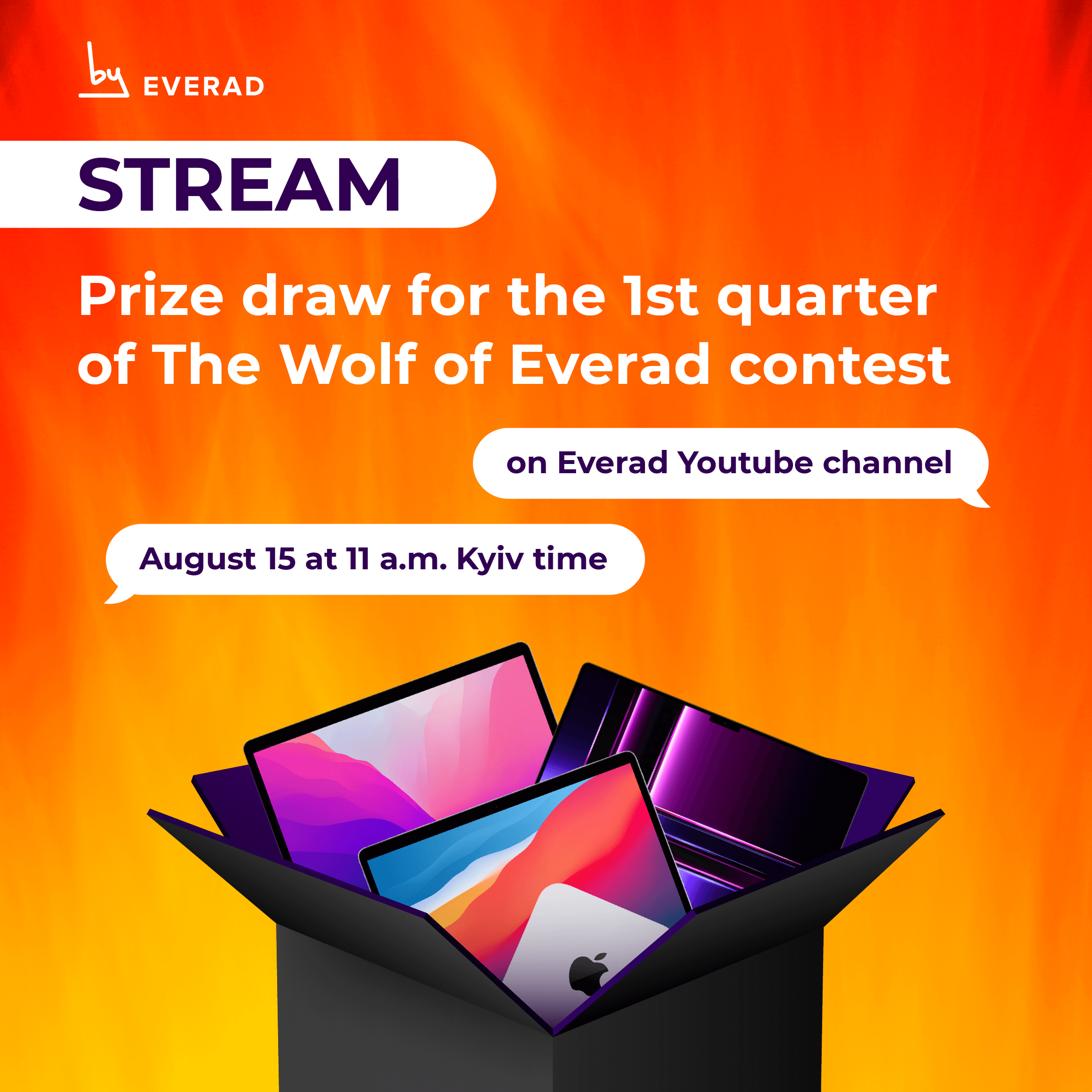 by EVERAD

STREAM

Prize draw for the 1st quarter of The Wolf of Everad contest

on Everad Youtube channel

August 15 at 11 a.m. Kyiv time